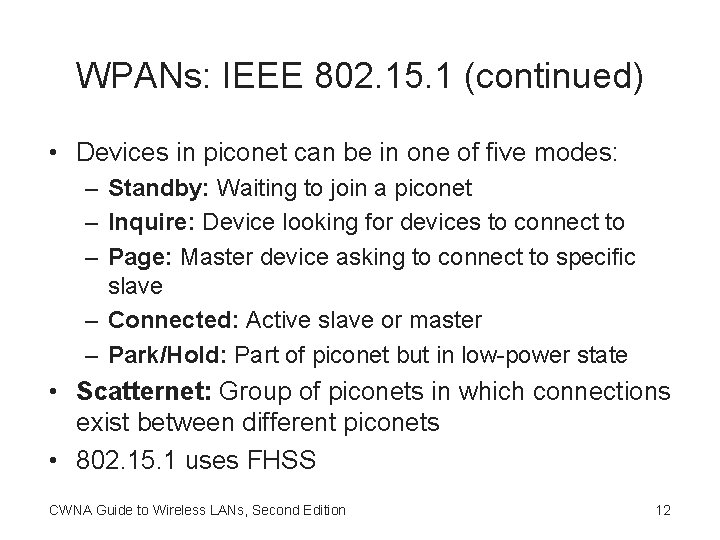 WPANs: IEEE 802.15.1 (continued)

• Devices in piconet can be in one of five modes:
– Standby: Waiting to join a piconet
– Inquire: Device looking for devices to connect to
– Page: Master device asking to connect to specific slave
– Connected: Active slave or master
– Park/Hold: Part of piconet but in low-power state
• Scatternet: Group of piconets in which connections exist between different piconets
• 802.15.1 uses FHSS

CWNA Guide to Wireless LANs, Second Edition

12